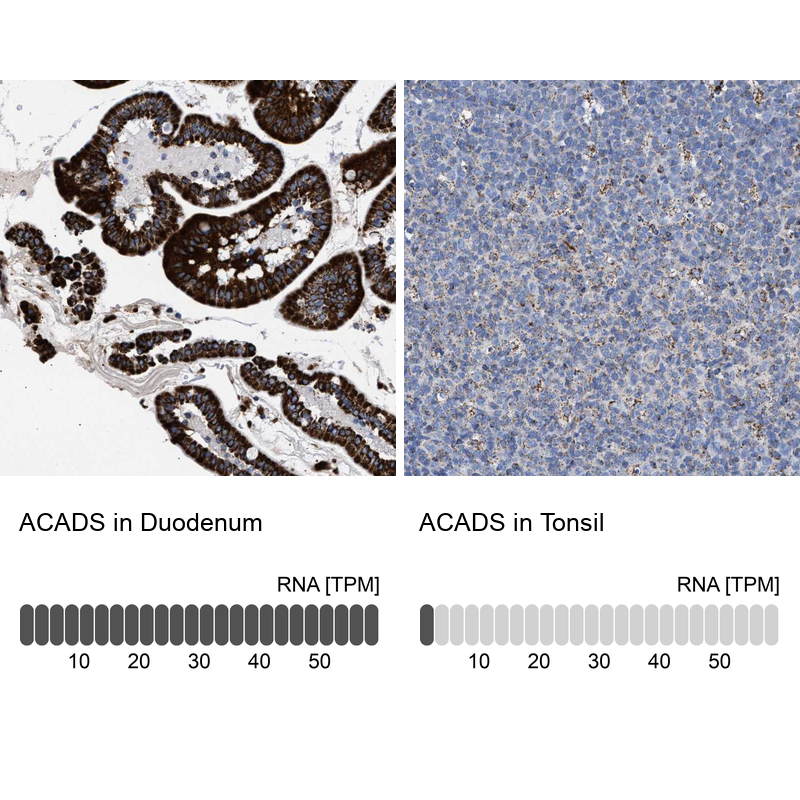 ACADS in Duodenum

RNA [TPM]

10 20 30 40 50

ACADS in Tonsil

RNA [TPM]

10 20 30 40 50